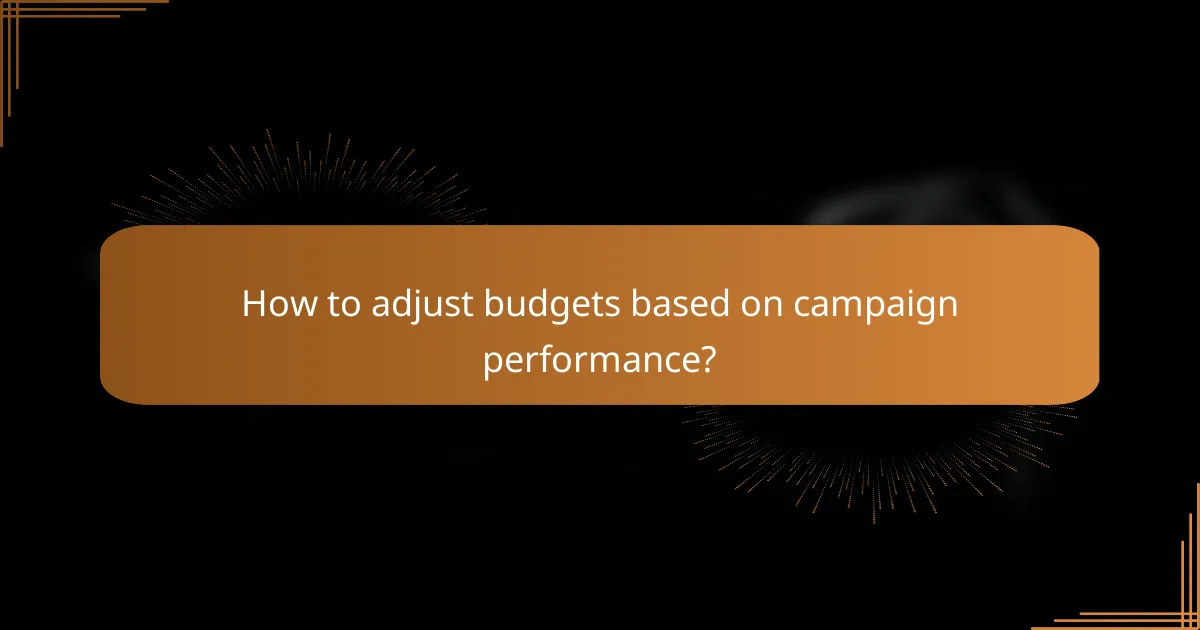 How to adjust budgets based on campaign performance?